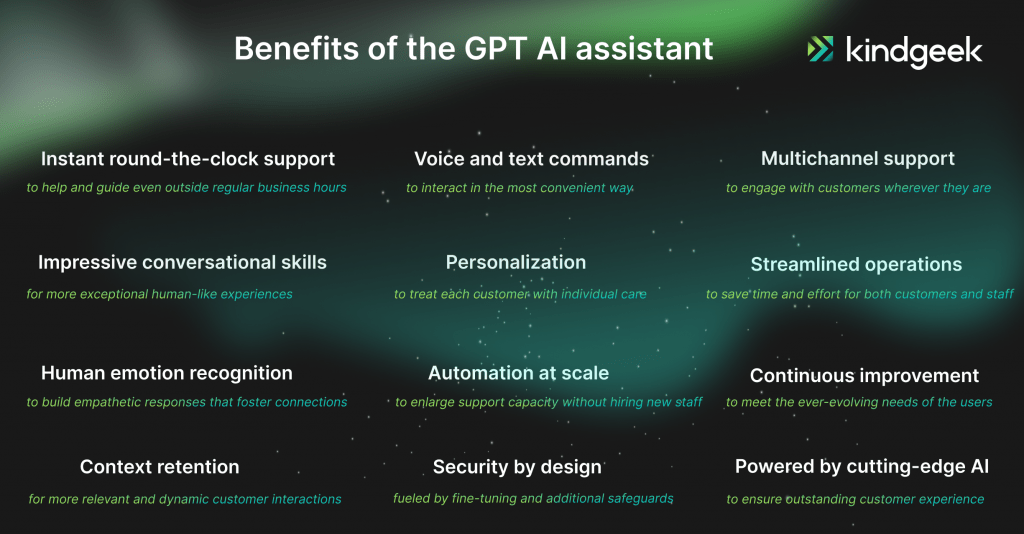 Benefits of the GPT AI assistant

kindgeek

Instant round-the-clock support
to help and guide even outside regular business hours

Impressive conversational skills
for more exceptional human-like experiences

Human emotion recognition
to build empathetic responses that foster connections

Context retention
for more relevant and dynamic customer interactions

Voice and text commands
to interact in the most convenient way

Personalization
to treat each customer with individual care

Automation at scale
to enlarge support capacity without hiring new staff

Security by design
fueled by fine-tuning and additional safeguards

Multichannel support
to engage with customers wherever they are

Streamlined operations
to save time and effort for both customers and staff

Continuous improvement
to meet the ever-evolving needs of the users

Powered by cutting-edge AI
to ensure outstanding customer experience